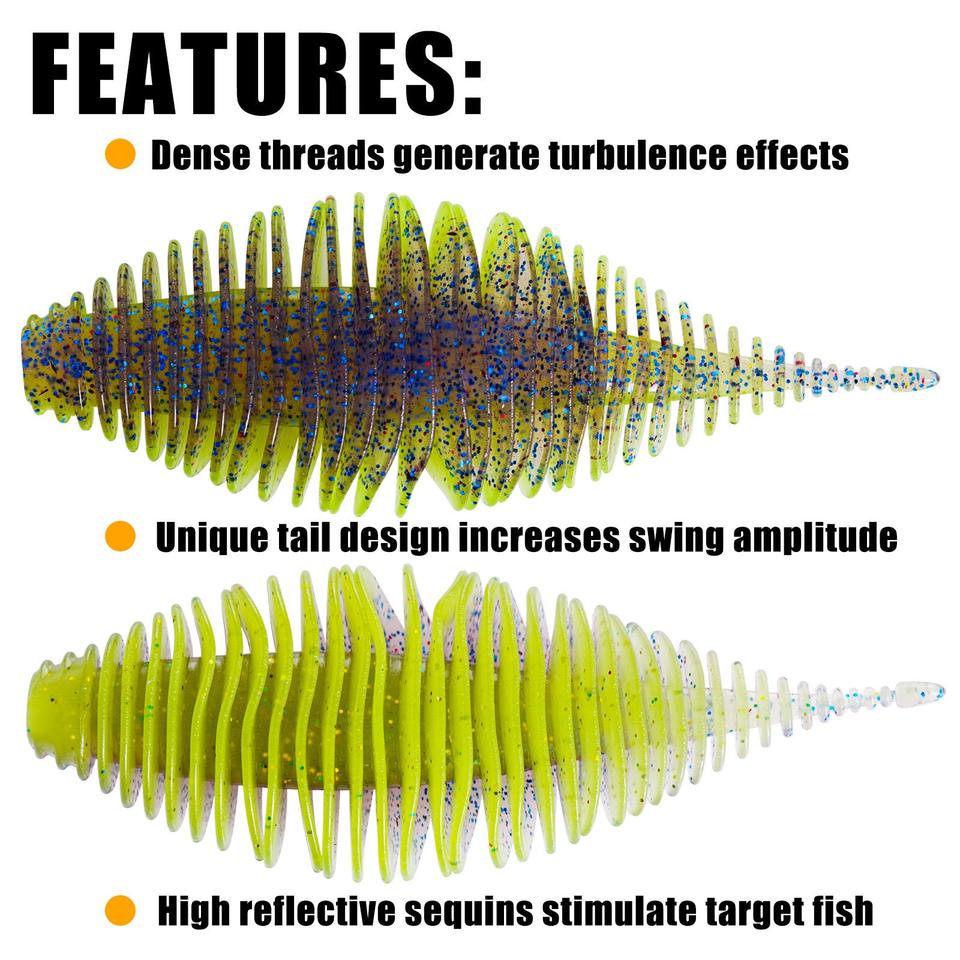 FEATURES:

• Dense threads generate turbulence effects

• Unique tail design increases swing amplitude

• High reflective sequins stimulate target fish